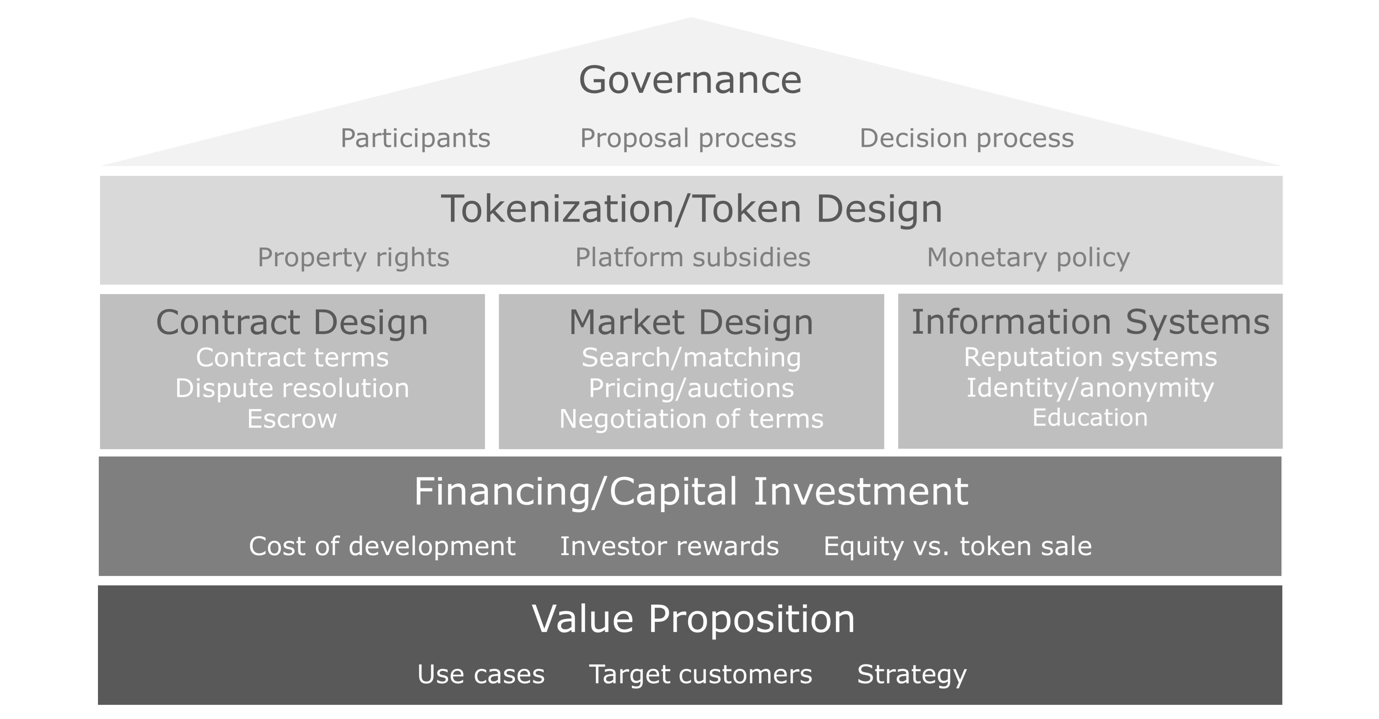 Governance

Participants Proposal process Decision process

Tokenization/Token Design

Property rights Platform subsidies Monetary policy

Contract Design
Contract terms
Dispute resolution
Escrow

Market Design
Search/matching
Pricing/auctions
Negotiation of terms

Information Systems
Reputation systems
Identity/anonymity
Education

Financing/Capital Investment

Cost of development Investor rewards Equity vs. token sale

Value Proposition

Use cases Target customers Strategy